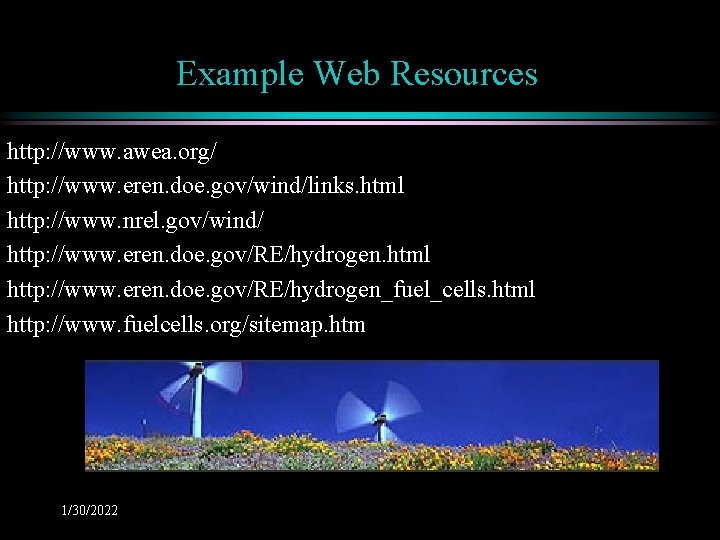 Example Web Resources

http://www.awea.org/
http://www.eren.doe.gov/wind/links.html
http://www.nrel.gov/wind/
http://www.eren.doe.gov/RE/hydrogen.html
http://www.eren.doe.gov/RE/hydrogen_fuel_cells.html
http://www.fuelcells.org/sitemap.htm

1/30/2022